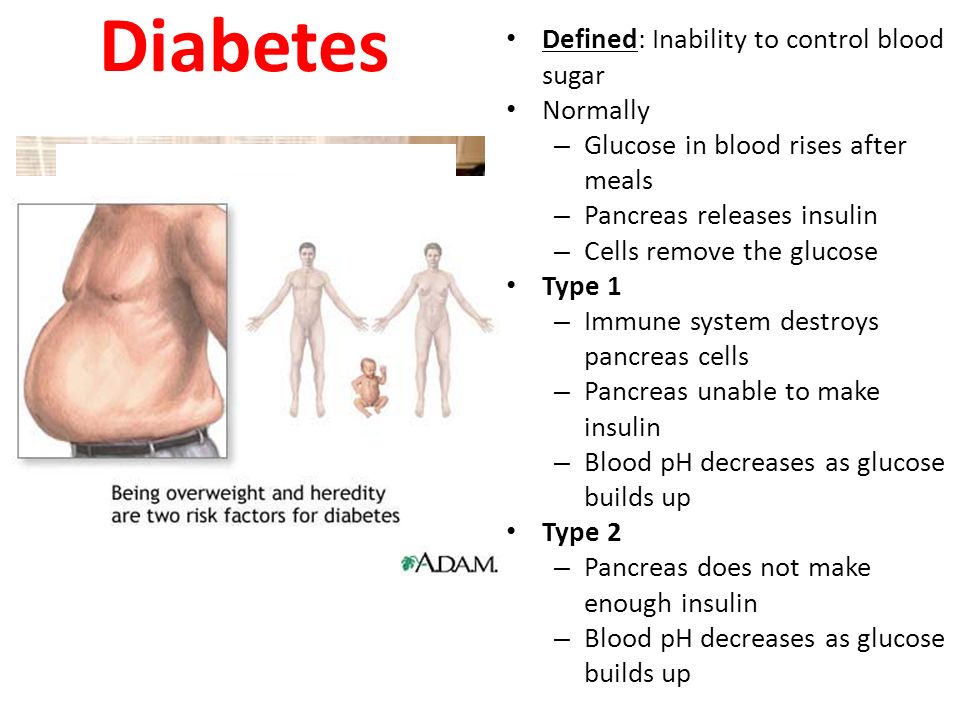 Diabetes

Being overweight and heredity are two risk factors for diabetes

A.D.A.M.

• Defined: Inability to control blood sugar
• Normally
– Glucose in blood rises after meals
– Pancreas releases insulin
– Cells remove the glucose
• Type 1
– Immune system destroys pancreas cells
– Pancreas unable to make insulin
– Blood pH decreases as glucose builds up
• Type 2
– Pancreas does not make enough insulin
– Blood pH decreases as glucose builds up